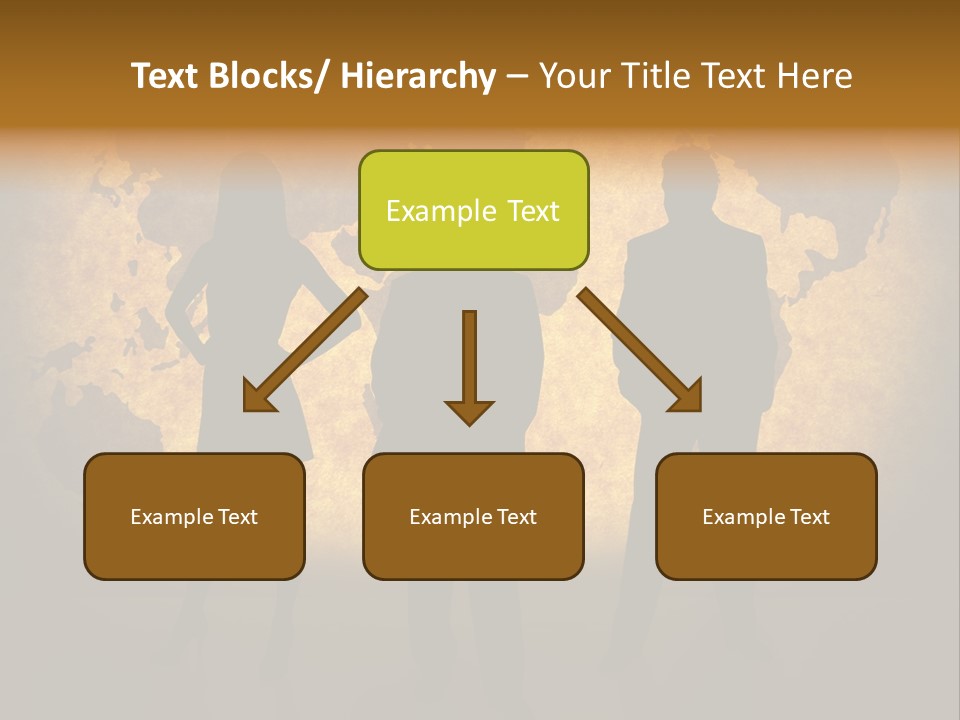 Text Blocks/ Hierarchy – Your Title Text Here

Example Text

Example Text

Example Text

Example Text